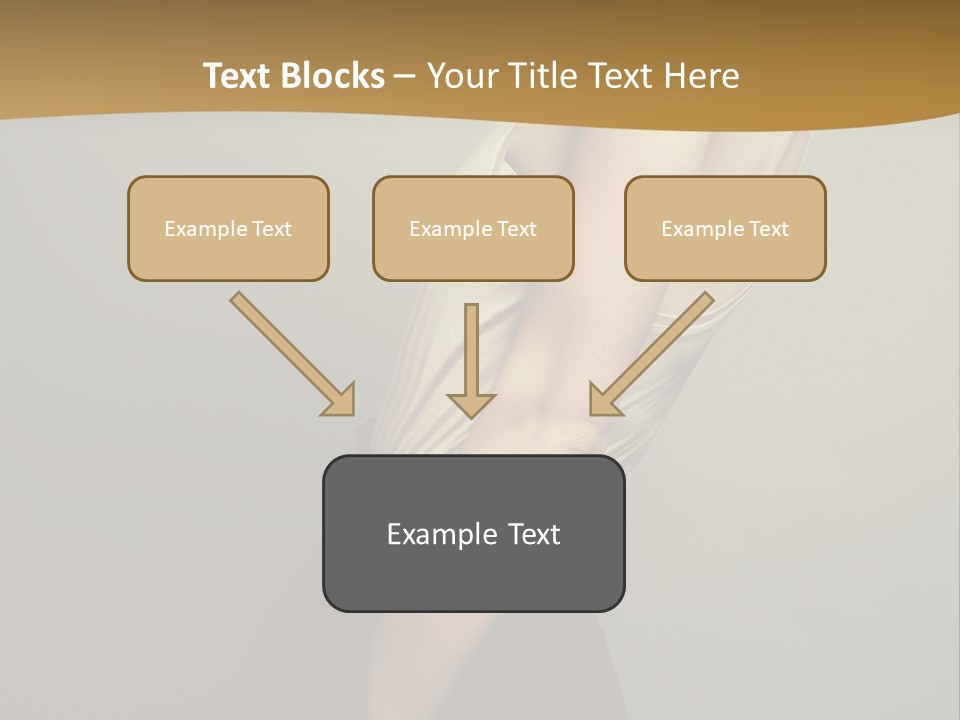 Text Blocks – Your Title Text Here

Example Text

Example Text

Example Text

Example Text